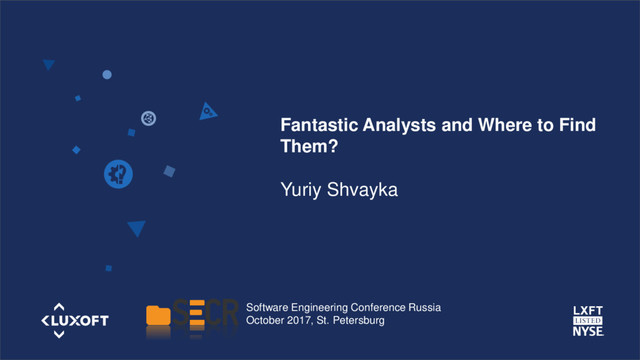 Fantastic Analysts and Where to Find Them?

Yuriy Shvayka

LUXOFT

SECR

Software Engineering Conference Russia
October 2017, St. Petersburg

LXFT
LISTED
NYSE